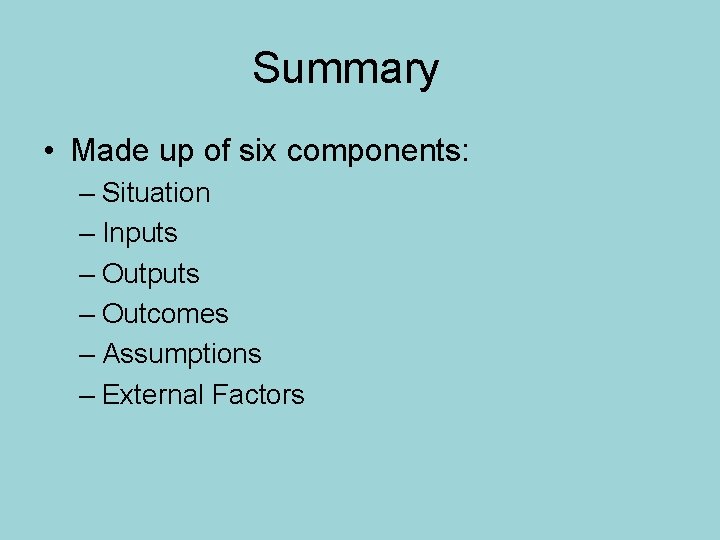 Summary

• Made up of six components:
– Situation
– Inputs
– Outputs
– Outcomes
– Assumptions
– External Factors